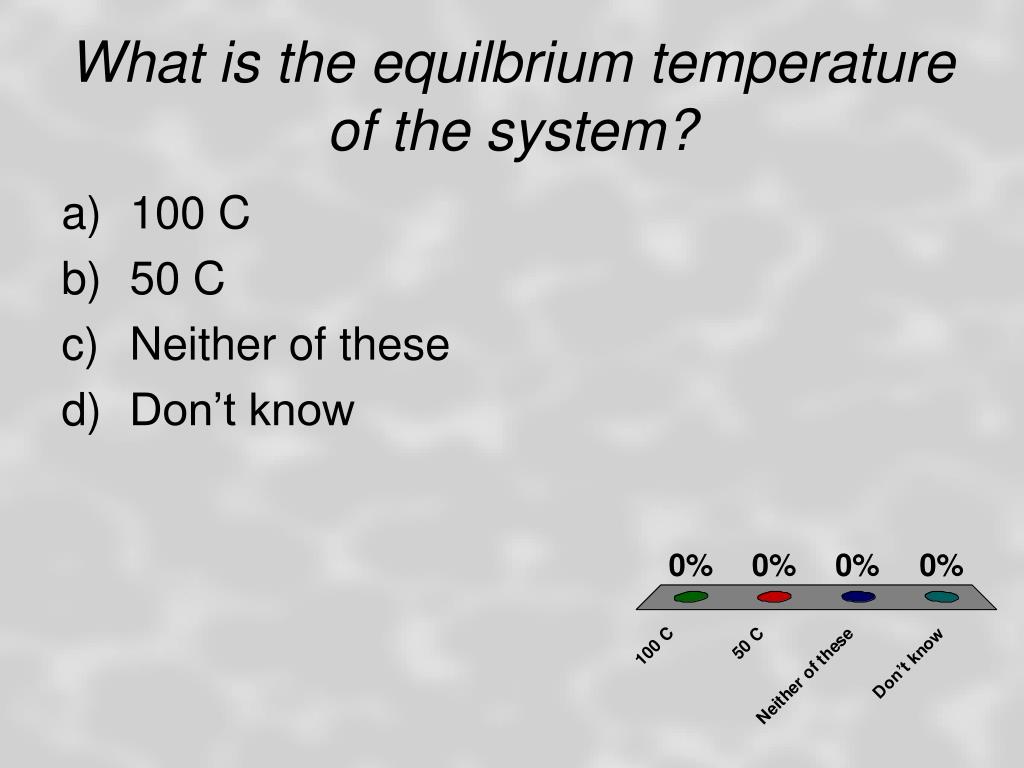 What is the equilbrium temperature of the system?

a) 100 C
b) 50 C
c) Neither of these
d) Don’t know

0% 0% 0% 0%

100 C
50 C
Neither of these
Don’t know